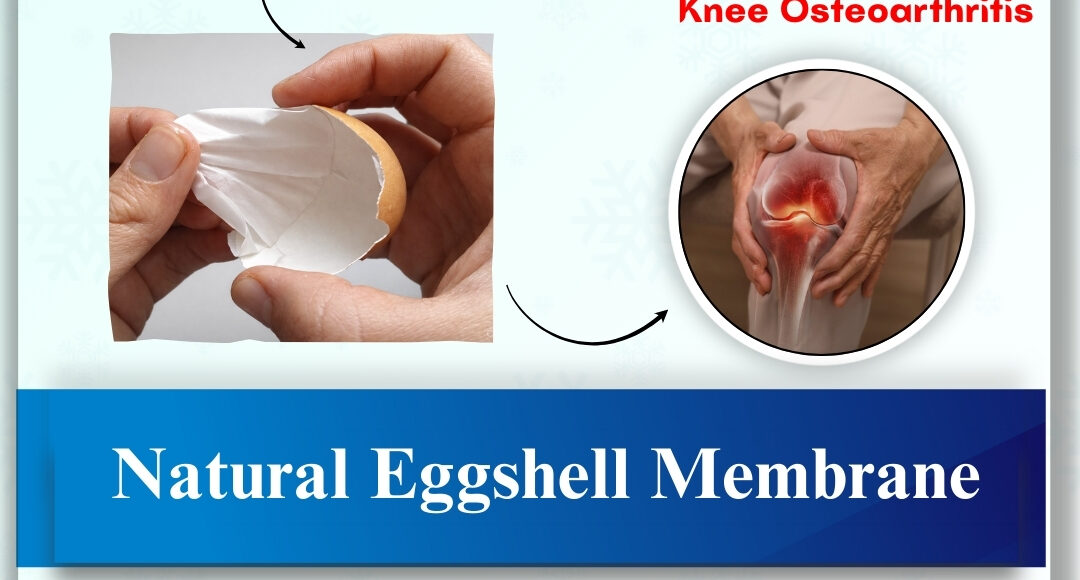 Knee Osteoarthritis

Natural Eggshell Membrane